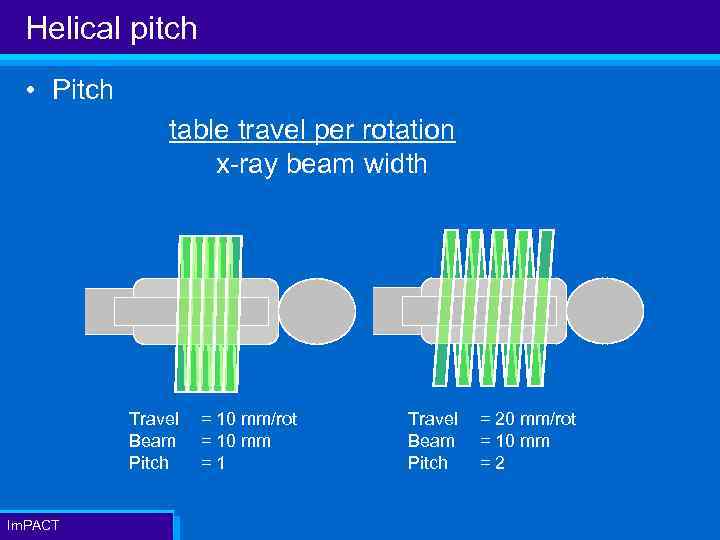 Helical pitch

• Pitch

table travel per rotation
x-ray beam width

Travel = 10 mm/rot
Beam = 10 mm
Pitch = 1

Travel = 20 mm/rot
Beam = 10 mm
Pitch = 2

ImPACT